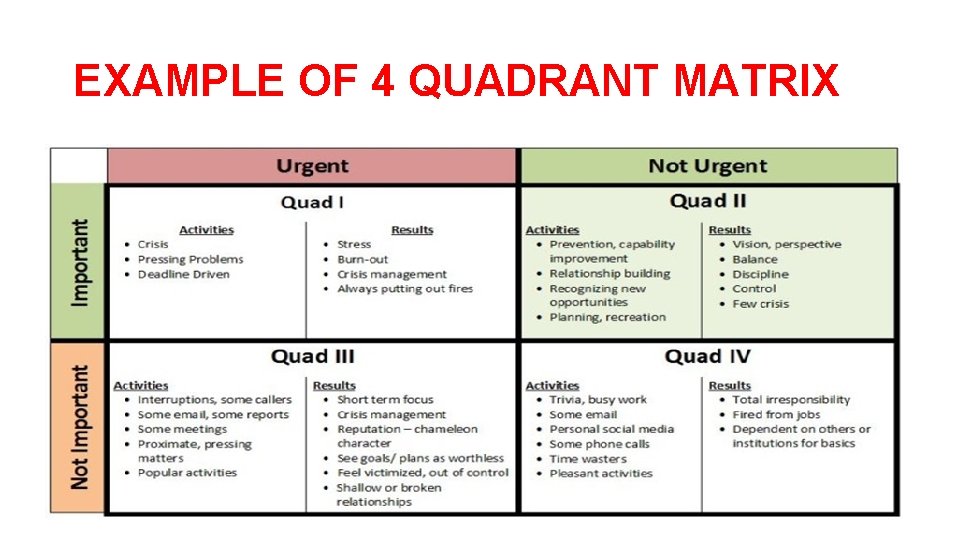 EXAMPLE OF 4 QUADRANT MATRIX

| | Urgent | Not Urgent |
|---|---|---|
| Important | Quad I<br>Activities<br>• Crisis<br>• Pressing Problems<br>• Deadline Driven<br>Results<br>• Stress<br>• Burn-out<br>• Crisis management<br>• Always putting out fires | Quad II<br>Activities<br>• Prevention, capability improvement<br>• Relationship building<br>• Recognizing new opportunities<br>• Planning, recreation<br>Results<br>• Vision, perspective<br>• Balance<br>• Discipline<br>• Control<br>• Few crisis |
| Not Important | Quad III<br>Activities<br>• Interruptions, some callers<br>• Some email, some reports<br>• Some meetings<br>• Proximate, pressing matters<br>• Popular activities<br>Results<br>• Short term focus<br>• Crisis management<br>• Reputation – chameleon character<br>• See goals/ plans as worthless<br>• Feel victimized, out of control<br>• Shallow or broken relationships | Quad IV<br>Activities<br>• Trivia, busy work<br>• Some email<br>• Personal social media<br>• Some phone calls<br>• Time wasters<br>• Pleasant activities<br>Results<br>• Total irresponsibility<br>• Fired from jobs<br>• Dependent on others or institutions for basics |